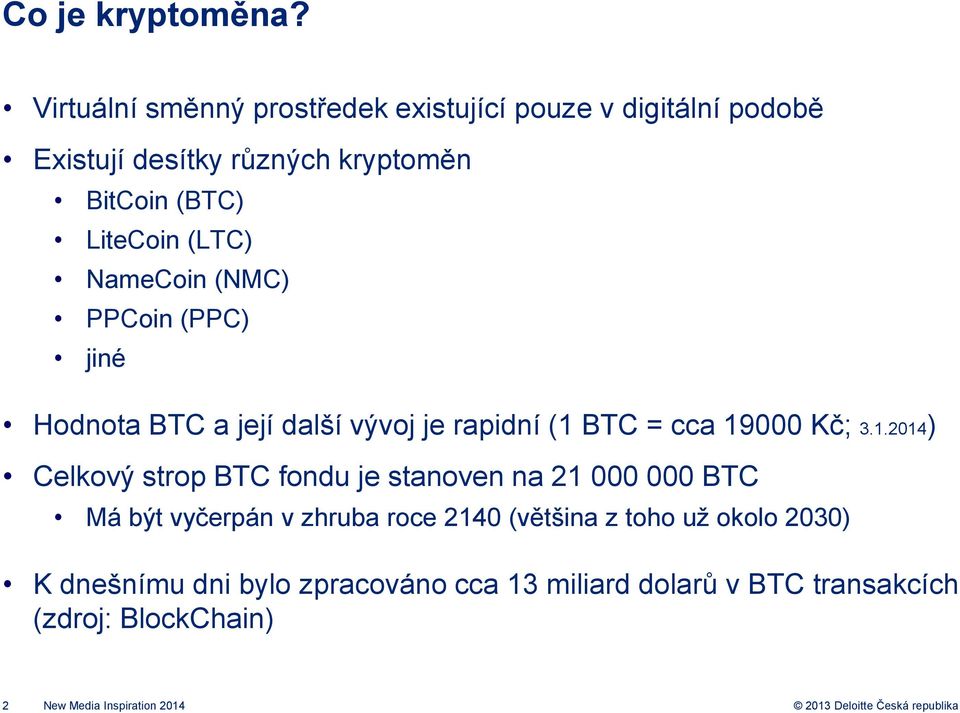 Co je kryptoměna?

• Virtuální směnný prostředek existující pouze v digitální podobě

• Existují desítky různých kryptoměn
  • BitCoin (BTC)
  • LiteCoin (LTC)
  • NameCoin (NMC)
  • PPCoin (PPC)
  • jiné

• Hodnota BTC a její další vývoj je rapidní (1 BTC = cca 19000 Kč; 3.1.2014)

• Celkový strop BTC fondu je stanoven na 21 000 000 BTC
  • Má být vyčerpán v zhruba roce 2140 (většina z toho už okolo 2030)

• K dnešnímu dni bylo zpracováno cca 13 miliard dolarů v BTC transakcích (zdroj: BlockChain)

2 New Media Inspiration 2014

© 2013 Deloitte Česká republika